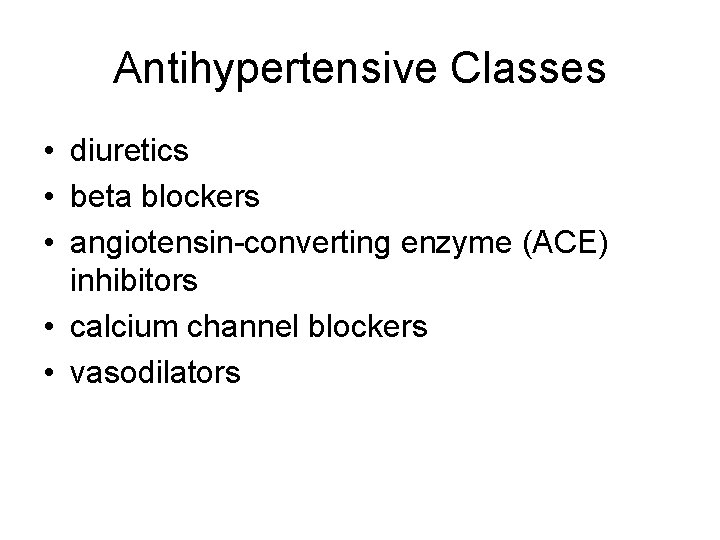 Antihypertensive Classes

• diuretics
• beta blockers
• angiotensin-converting enzyme (ACE) inhibitors
• calcium channel blockers
• vasodilators